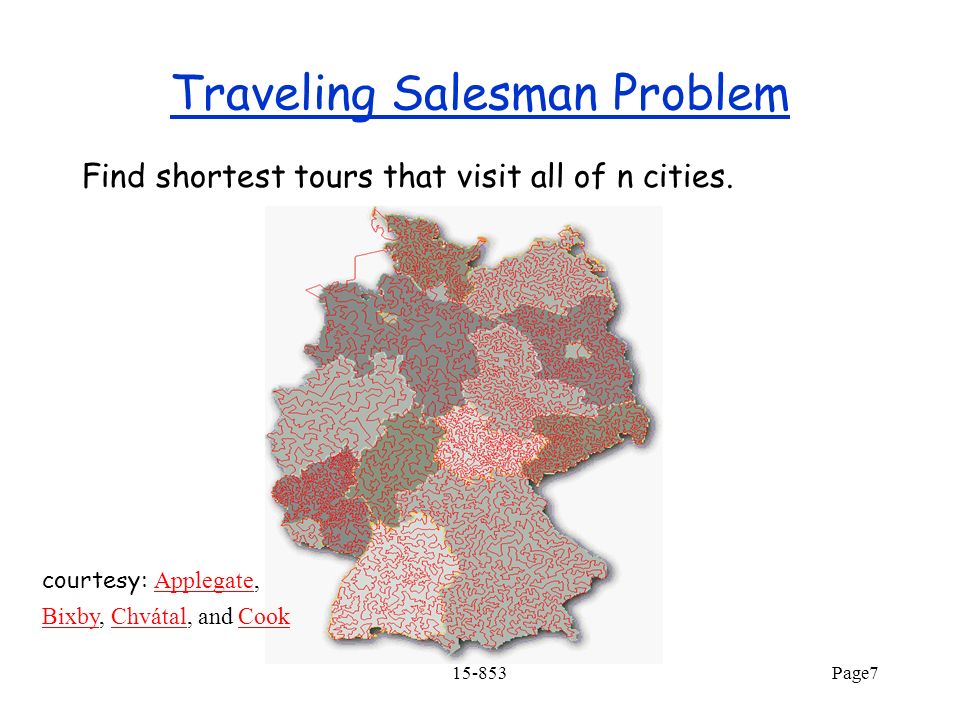 Traveling Salesman Problem

Find shortest tours that visit all of n cities.

courtesy: Applegate, Bixby, Chvátal, and Cook

15-853

Page7